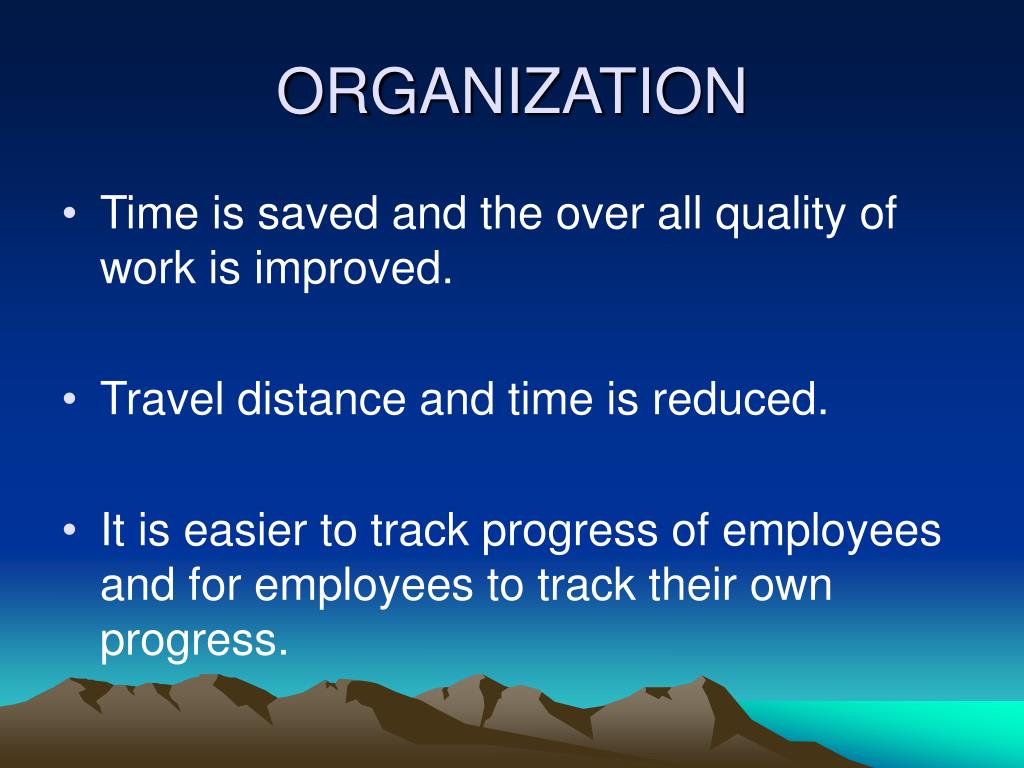 ORGANIZATION

• Time is saved and the over all quality of work is improved.

• Travel distance and time is reduced.

• It is easier to track progress of employees and for employees to track their own progress.